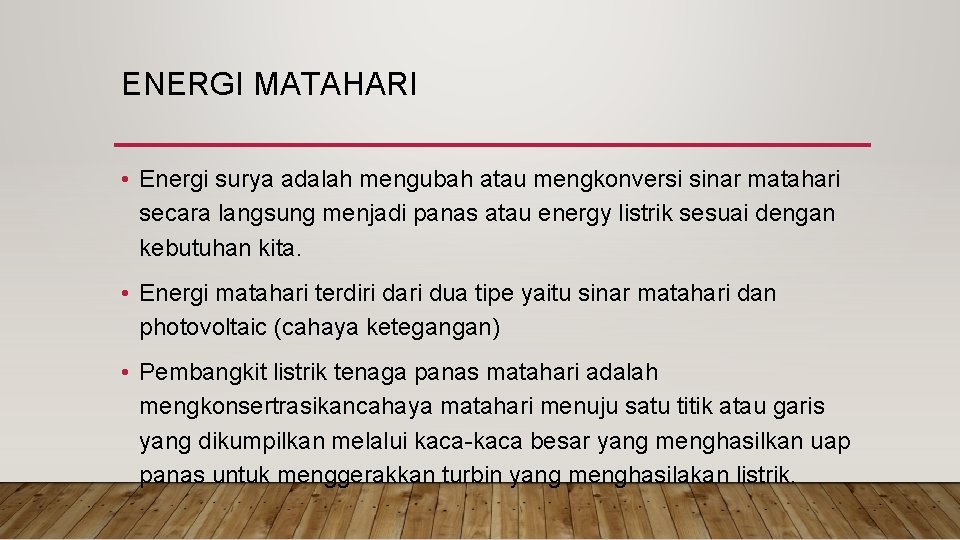 ENERGI MATAHARI

• Energi surya adalah mengubah atau mengkonversi sinar matahari secara langsung menjadi panas atau energy listrik sesuai dengan kebutuhan kita.

• Energi matahari terdiri dari dua tipe yaitu sinar matahari dan photovoltaic (cahaya ketegangan)

• Pembangkit listrik tenaga panas matahari adalah mengkonsertrasikancahaya matahari menuju satu titik atau garis yang dikumpilkan melalui kaca-kaca besar yang menghasilkan uap panas untuk menggerakkan turbin yang menghasilakan listrik.